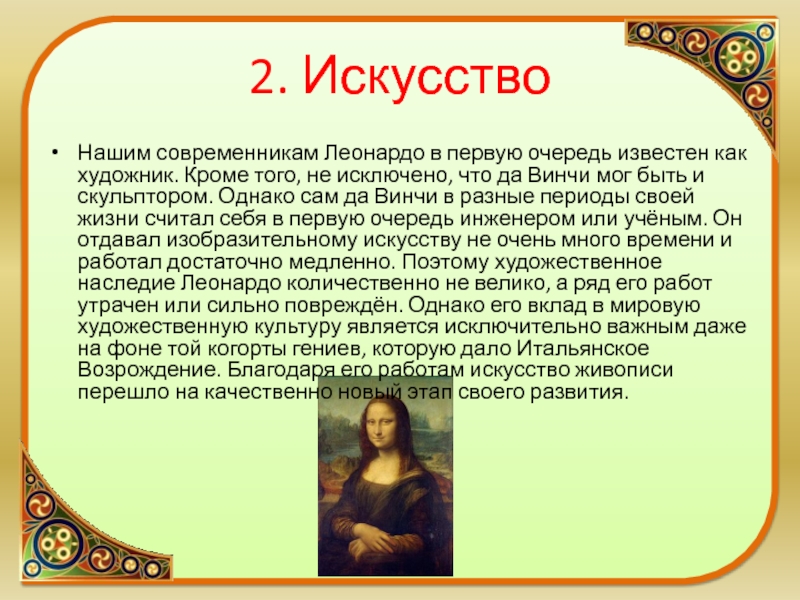 2. Искусство

• Нашим современникам Леонардо в первую очередь известен как художник. Кроме того, не исключено, что да Винчи мог быть и скульптором. Однако сам да Винчи в разные периоды своей жизни считал себя в первую очередь инженером или учёным. Он отдавал изобразительному искусству не очень много времени и работал достаточно медленно. Поэтому художественное наследие Леонардо количественно не велико, а ряд его работ утрачен или сильно повреждён. Однако его вклад в мировую художественную культуру является исключительно важным даже на фоне той когорты гениев, которую дало Итальянское Возрождение. Благодаря его работам искусство живописи перешло на качественно новый этап своего развития.